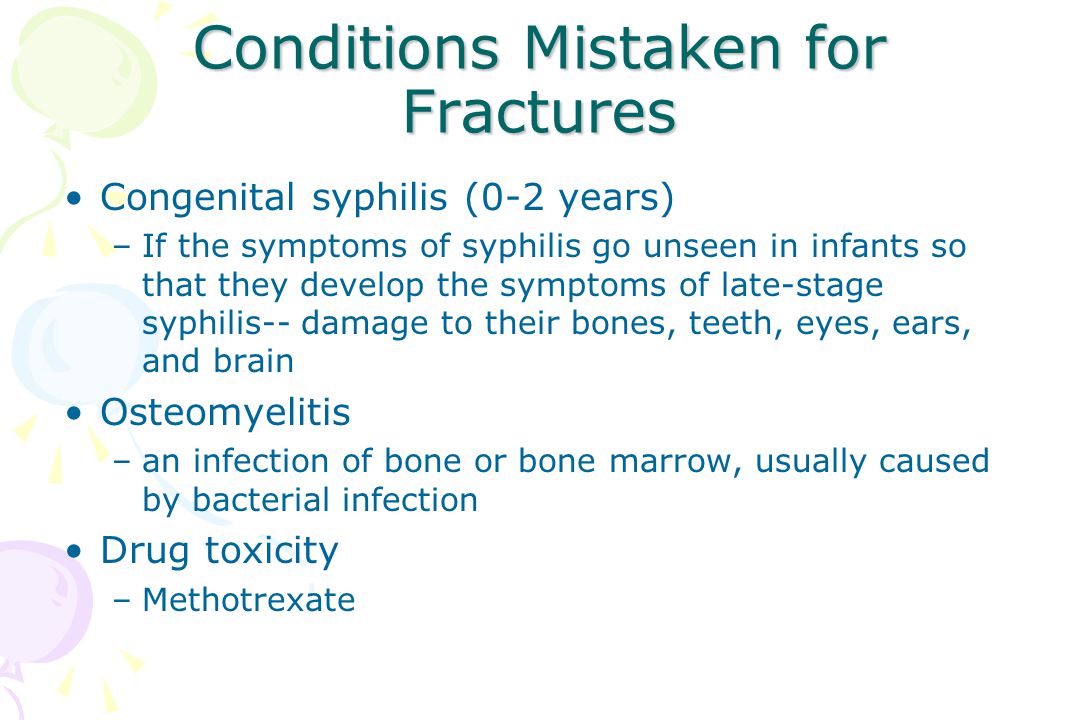 Conditions Mistaken for Fractures

• Congenital syphilis (0-2 years)
 – If the symptoms of syphilis go unseen in infants so that they develop the symptoms of late-stage syphilis-- damage to their bones, teeth, eyes, ears, and brain
• Osteomyelitis
 – an infection of bone or bone marrow, usually caused by bacterial infection
• Drug toxicity
 – Methotrexate